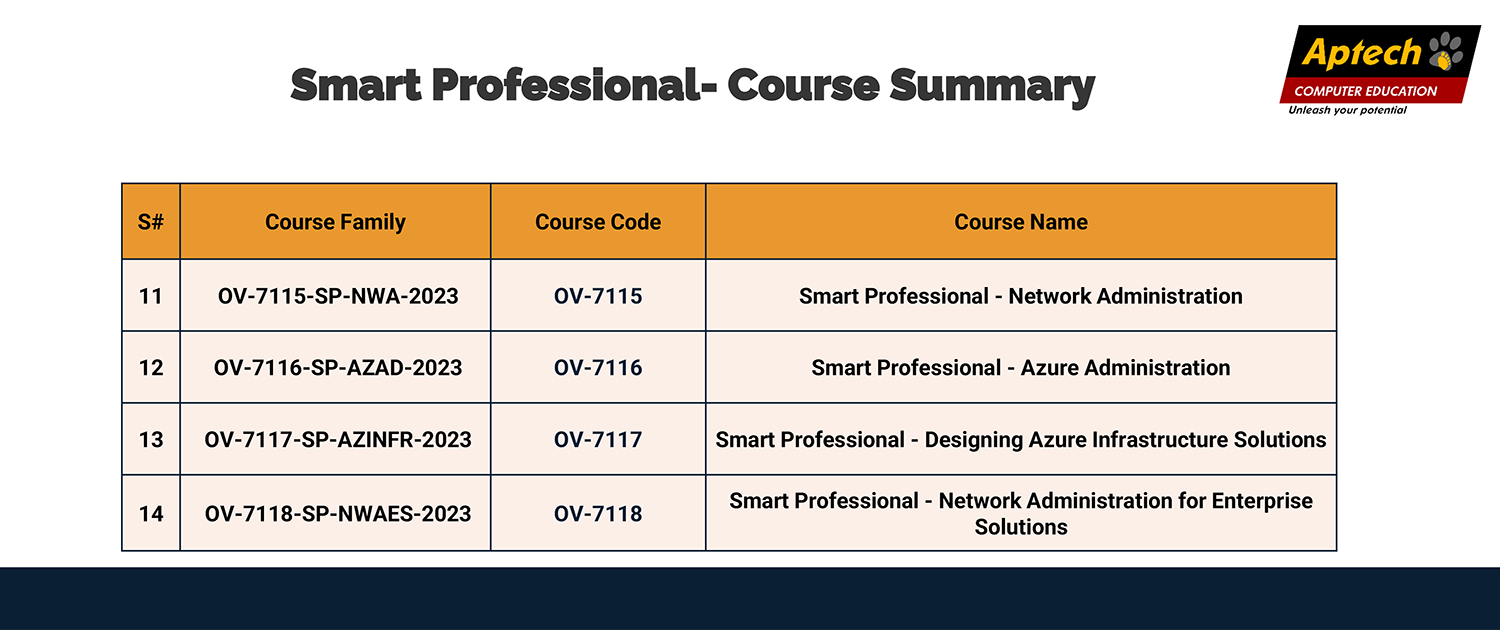 Smart Professional- Course Summary

Aptech
COMPUTER EDUCATION
Unleash your potential

| S# | Course Family | Course Code | Course Name |
|---|---|---|---|
| 11 | OV-7115-SP-NWA-2023 | OV-7115 | Smart Professional - Network Administration |
| 12 | OV-7116-SP-AZAD-2023 | OV-7116 | Smart Professional - Azure Administration |
| 13 | OV-7117-SP-AZINFR-2023 | OV-7117 | Smart Professional - Designing Azure Infrastructure Solutions |
| 14 | OV-7118-SP-NWAES-2023 | OV-7118 | Smart Professional - Network Administration for Enterprise Solutions |